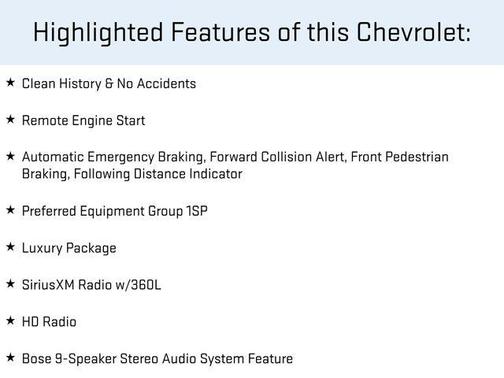 Highlighted Features of this Chevrolet:

★ Clean History & No Accidents

★ Remote Engine Start

★ Automatic Emergency Braking, Forward Collision Alert, Front Pedestrian Braking, Following Distance Indicator

★ Preferred Equipment Group 1SP

★ Luxury Package

★ SiriusXM Radio w/360L

★ HD Radio

★ Bose 9-Speaker Stereo Audio System Feature